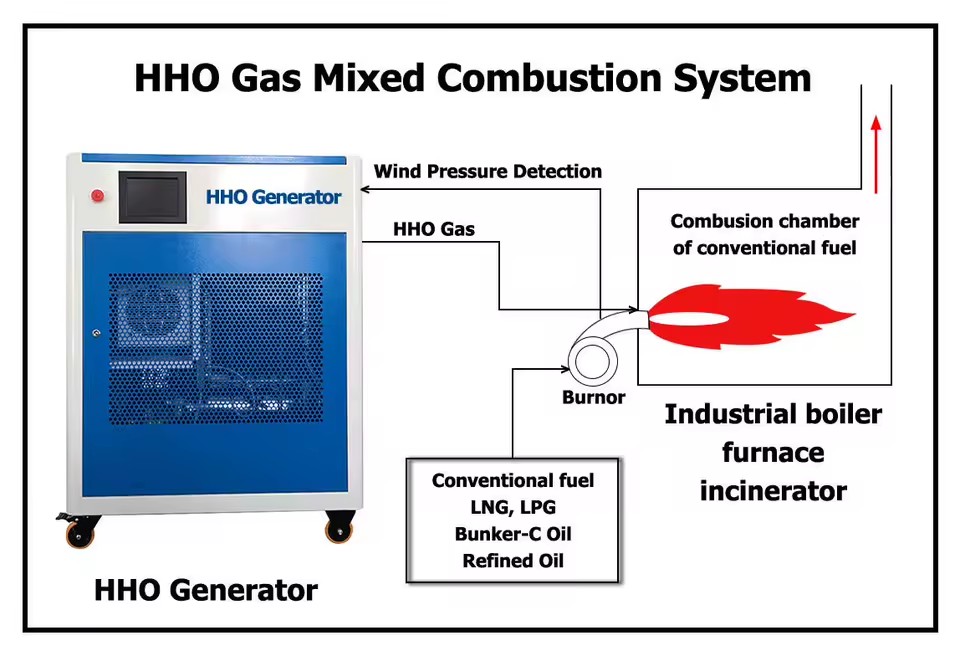 HHO Gas Mixed Combustion System

HHO Generator

Wind Pressure Detection

HHO Gas

Combusion chamber of conventional fuel

Burnor

Industrial boiler furnace incinerator

Conventional fuel
LNG, LPG
Bunker-C Oil
Refined Oil

HHO Generator